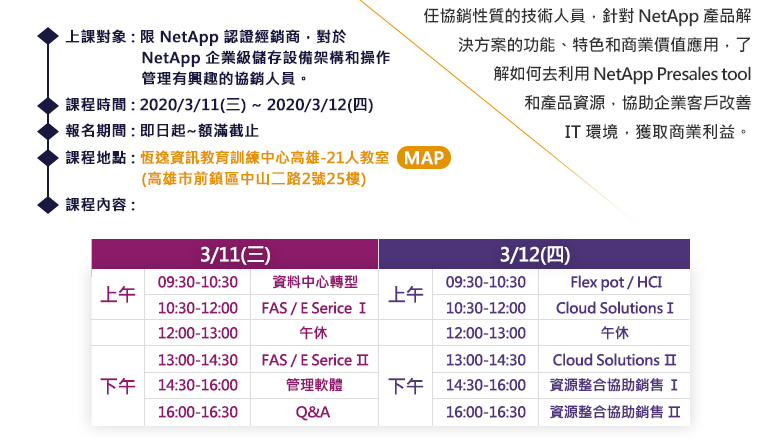 上課對象：限 NetApp 認證經銷商，對於 NetApp 企業級儲存設備架構和操作管理有興趣的協銷人員。

課程時間：2020/3/11(三) ~ 2020/3/12(四)

報名期間：即日起~額滿截止

課程地點：恆逸資訊教育訓練中心高雄-21人教室 MAP
(高雄市前鎮區中山二路2號25樓)

課程內容：

任協銷性質的技術人員，針對 NetApp 產品解決方案的功能、特色和商業價值應用，了解如何去利用 NetApp Presales tool 和產品資源，協助企業客戶改善 IT 環境，獲取商業利益。

| 3/11(三) | | | 3/12(四) | | |
|---|---|---|---|---|---|
| 上午 | 09:30-10:30 | 資料中心轉型 | 上午 | 09:30-10:30 | Flex pot / HCI |
| | 10:30-12:00 | FAS / E Serice Ⅰ | | 10:30-12:00 | Cloud Solutions Ⅰ |
| | 12:00-13:00 | 午休 | | 12:00-13:00 | 午休 |
| 下午 | 13:00-14:30 | FAS / E Serice Ⅱ | 下午 | 13:00-14:30 | Cloud Solutions Ⅱ |
| | 14:30-16:00 | 管理軟體 | | 14:30-16:00 | 資源整合協助銷售 Ⅰ |
| | 16:00-16:30 | Q&A | | 16:00-16:30 | 資源整合協助銷售 Ⅱ |